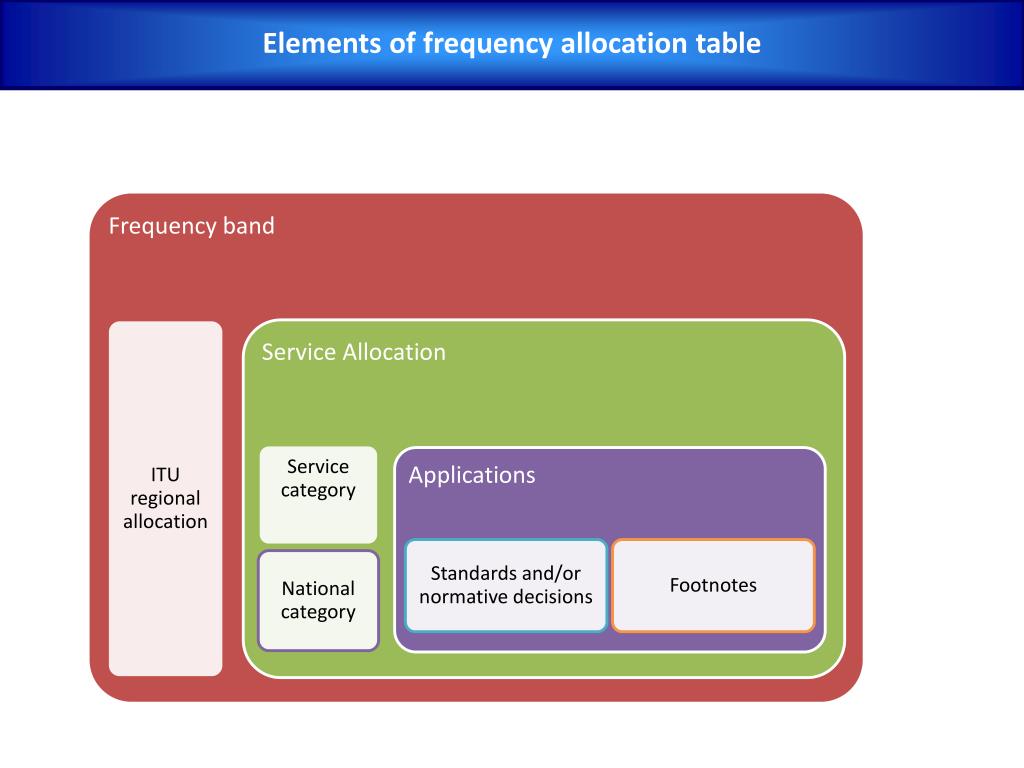 Elements of frequency allocation table

Frequency band

ITU regional allocation

Service Allocation

Service category

National category

Applications

Standards and/or normative decisions

Footnotes